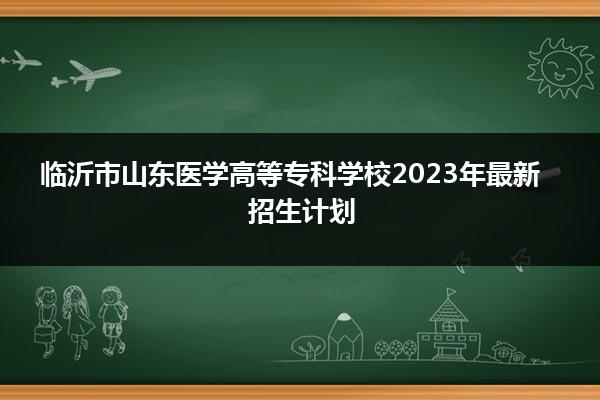 临沂市山东医学高等专科学校2023年最新招生计划